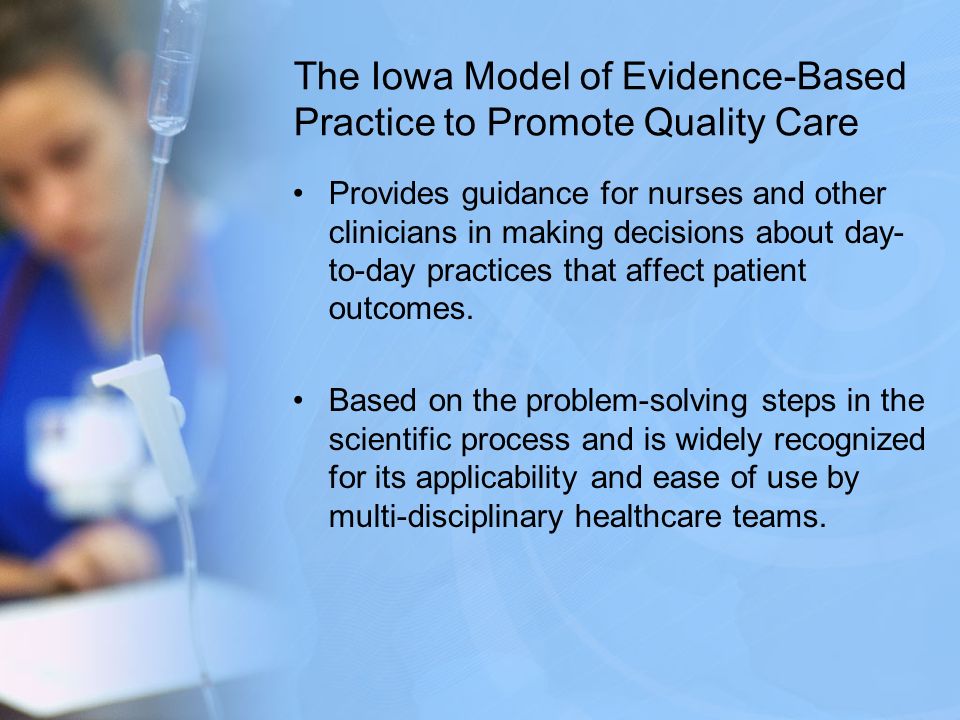 The Iowa Model of Evidence-Based Practice to Promote Quality Care

• Provides guidance for nurses and other clinicians in making decisions about day-to-day practices that affect patient outcomes.

• Based on the problem-solving steps in the scientific process and is widely recognized for its applicability and ease of use by multi-disciplinary healthcare teams.